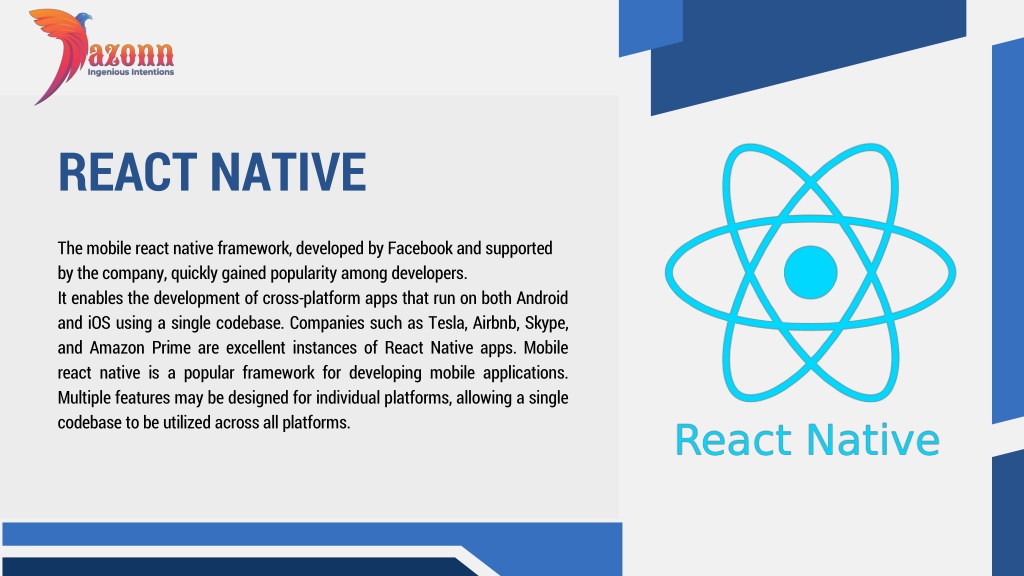 Dazonn
Ingenious Intentions

REACT NATIVE

The mobile react native framework, developed by Facebook and supported by the company, quickly gained popularity among developers.
It enables the development of cross-platform apps that run on both Android and iOS using a single codebase. Companies such as Tesla, Airbnb, Skype, and Amazon Prime are excellent instances of React Native apps. Mobile react native is a popular framework for developing mobile applications. Multiple features may be designed for individual platforms, allowing a single codebase to be utilized across all platforms.

React Native